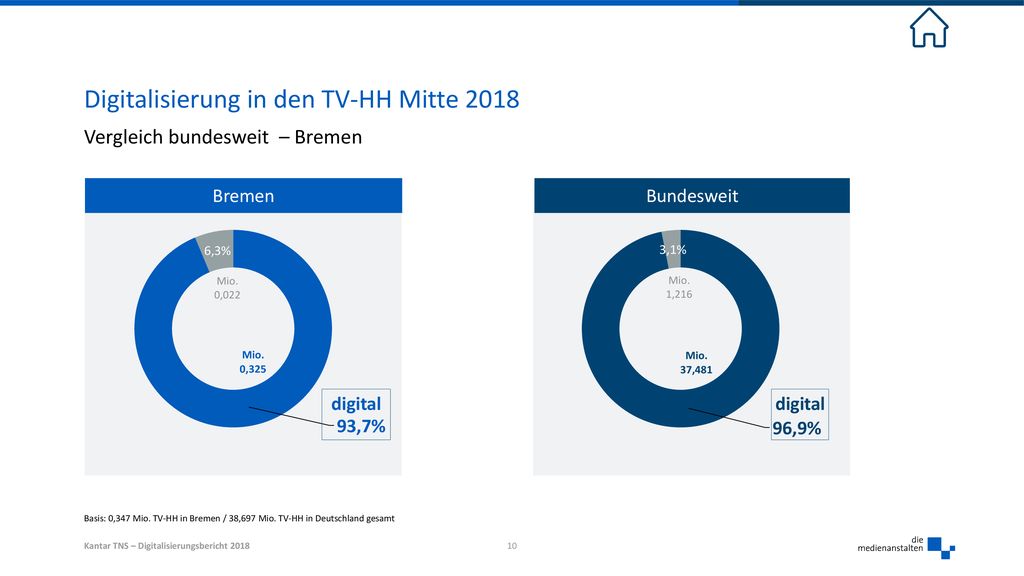 Digitalisierung in den TV-HH Mitte 2018

Vergleich bundesweit – Bremen

Bremen

6,3%

Mio. 0,022

Mio. 0,325

digital 93,7%

Bundesweit

3,1%

Mio. 1,216

Mio. 37,481

digital 96,9%

Basis: 0,347 Mio. TV-HH in Bremen / 38,697 Mio. TV-HH in Deutschland gesamt

Kantar TNS – Digitalisierungsbericht 2018

10

die medienanstalten